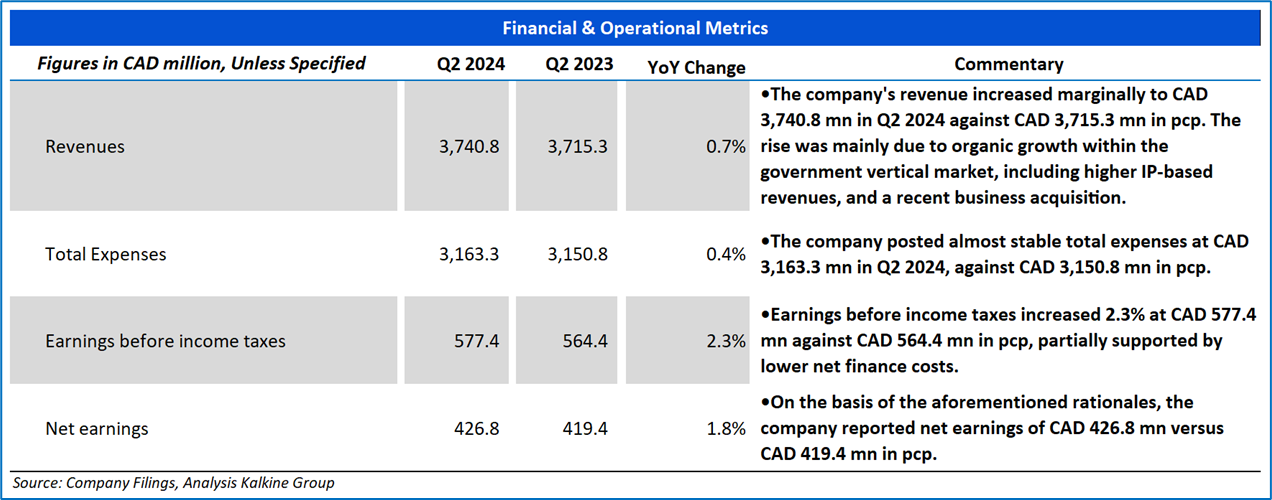 Financial & Operational Metrics

| Figures in CAD million, Unless Specified | Q2 2024 | Q2 2023 | YoY Change | Commentary |
|---|---|---|---|---|
| Revenues | 3,740.8 | 3,715.3 | 0.7% | •The company's revenue increased marginally to CAD 3,740.8 mn in Q2 2024 against CAD 3,715.3 mn in pcp. The rise was mainly due to organic growth within the government vertical market, including higher IP-based revenues, and a recent business acquisition. |
| Total Expenses | 3,163.3 | 3,150.8 | 0.4% | •The company posted almost stable total expenses at CAD 3,163.3 mn in Q2 2024, against CAD 3,150.8 mn in pcp. |
| Earnings before income taxes | 577.4 | 564.4 | 2.3% | •Earnings before income taxes increased 2.3% at CAD 577.4 mn against CAD 564.4 mn in pcp, partially supported by lower net finance costs. |
| Net earnings | 426.8 | 419.4 | 1.8% | •On the basis of the aforementioned rationales, the company reported net earnings of CAD 426.8 mn versus CAD 419.4 mn in pcp. |

Source: Company Filings, Analysis Kalkine Group